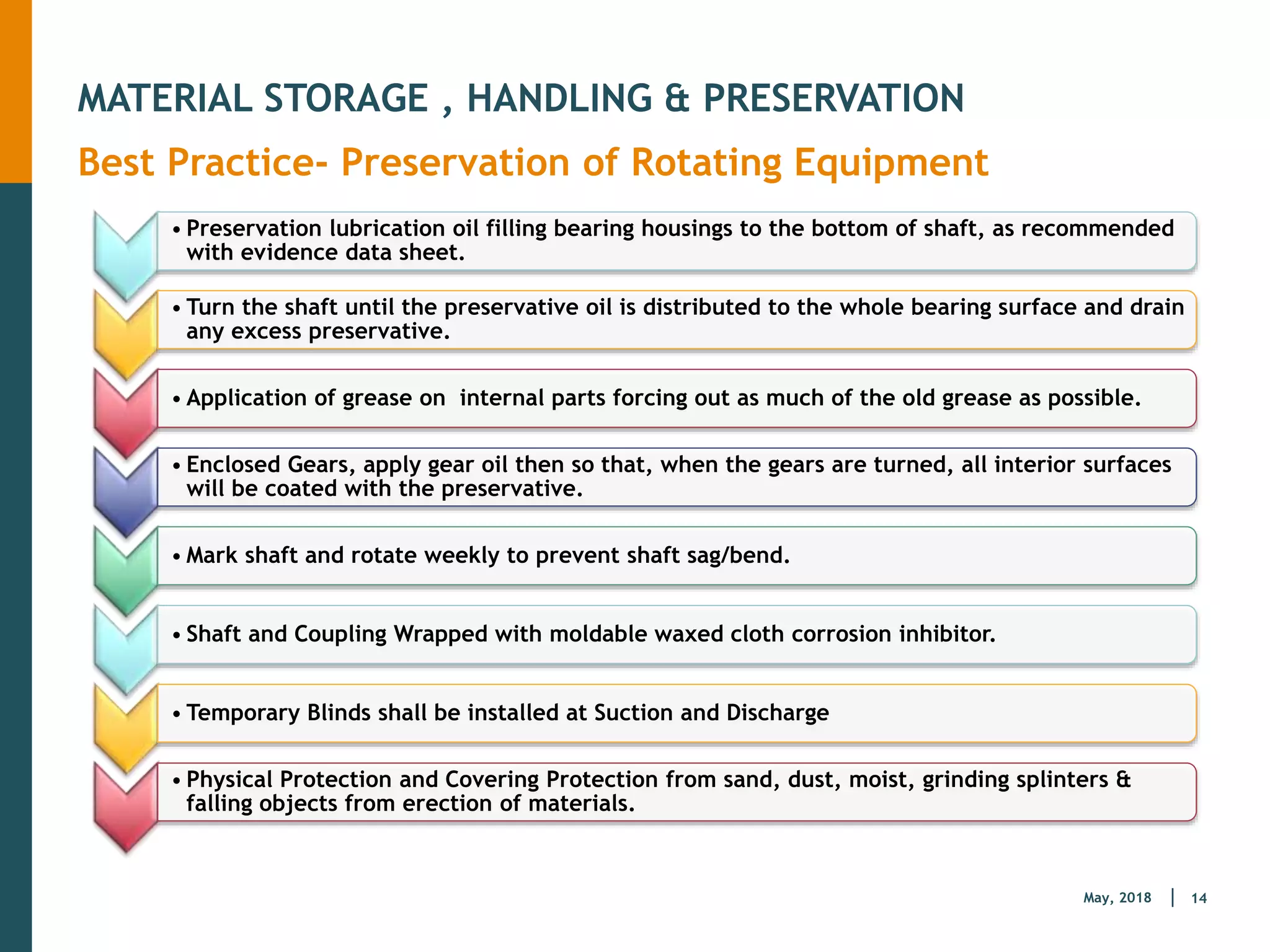 MATERIAL STORAGE , HANDLING & PRESERVATION

Best Practice- Preservation of Rotating Equipment

• Preservation lubrication oil filling bearing housings to the bottom of shaft, as recommended with evidence data sheet.

• Turn the shaft until the preservative oil is distributed to the whole bearing surface and drain any excess preservative.

• Application of grease on  internal parts forcing out as much of the old grease as possible.

• Enclosed Gears, apply gear oil then so that, when the gears are turned, all interior surfaces will be coated with the preservative.

• Mark shaft and rotate weekly to prevent shaft sag/bend.

• Shaft and Coupling Wrapped with moldable waxed cloth corrosion inhibitor.

• Temporary Blinds shall be installed at Suction and Discharge

• Physical Protection and Covering Protection from sand, dust, moist, grinding splinters & falling objects from erection of materials.

May, 2018 | 14